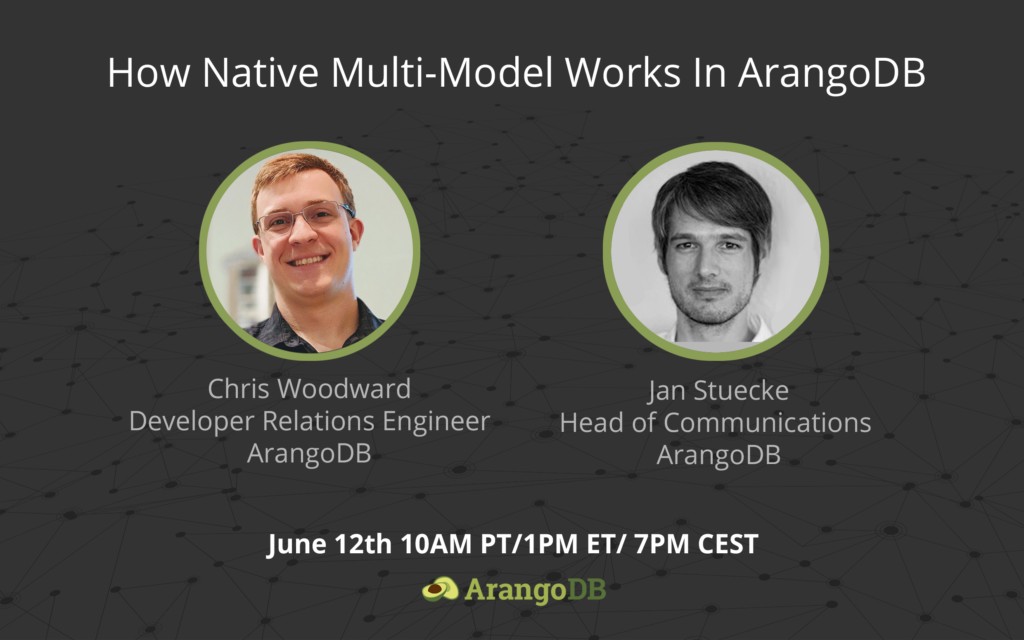 How Native Multi-Model Works In ArangoDB

Chris Woodward
Developer Relations Engineer
ArangoDB

Jan Stuecke
Head of Communications
ArangoDB

June 12th 10AM PT/1PM ET/ 7PM CEST

ArangoDB